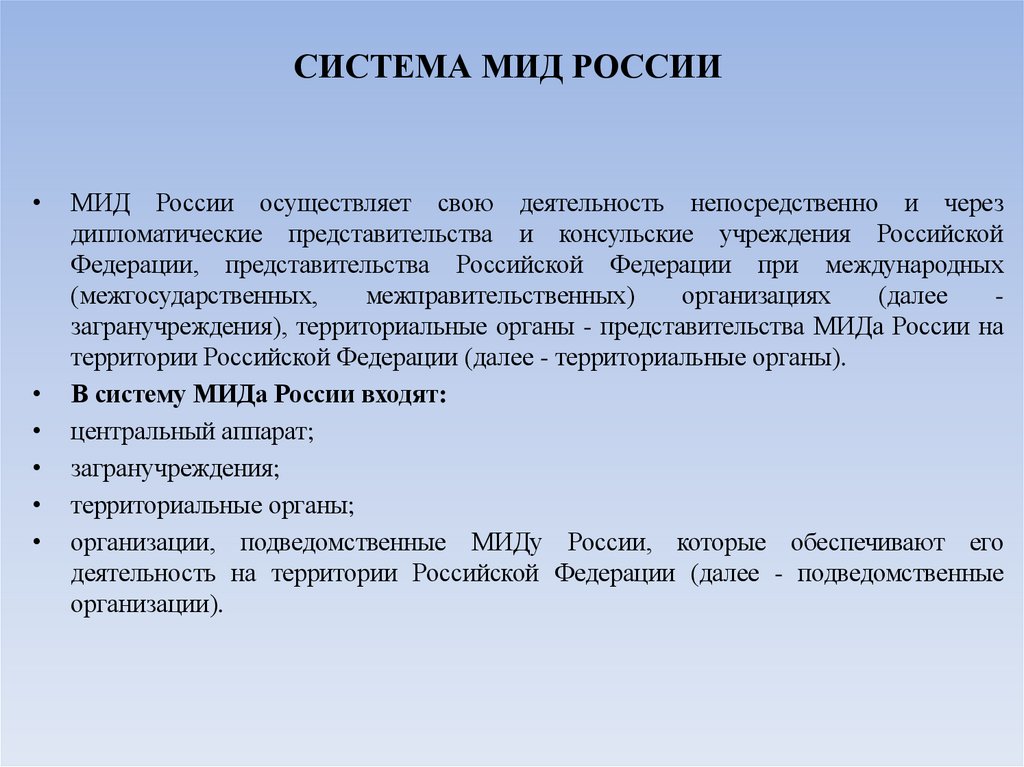 СИСТЕМА МИД РОССИИ

• МИД России осуществляет свою деятельность непосредственно и через дипломатические представительства и консульские учреждения Российской Федерации, представительства Российской Федерации при международных (межгосударственных, межправительственных) организациях (далее - загранучреждения), территориальные органы - представительства МИДа России на территории Российской Федерации (далее - территориальные органы).

• В систему МИДа России входят:

• центральный аппарат;

• загранучреждения;

• территориальные органы;

• организации, подведомственные МИДу России, которые обеспечивают его деятельность на территории Российской Федерации (далее - подведомственные организации).